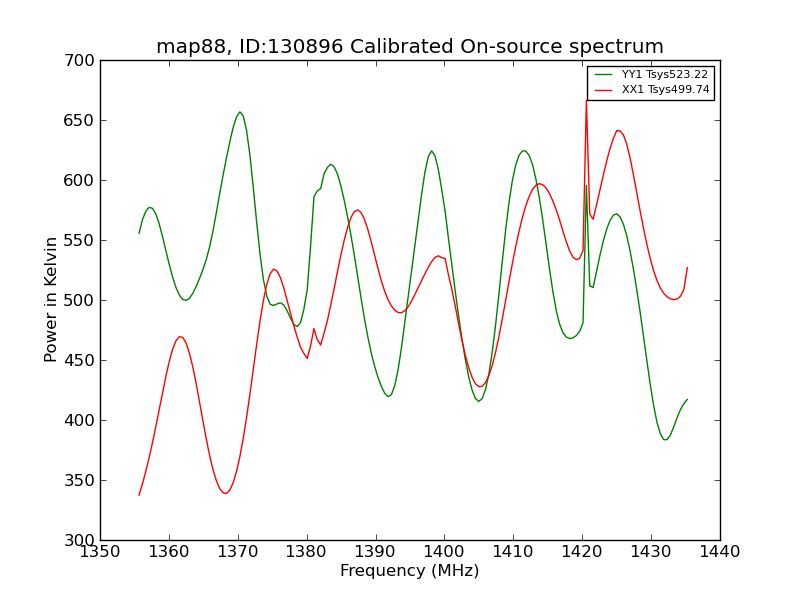 map88, ID:130896 Calibrated On-source spectrum

YY1 Tsys523.22
XX1 Tsys499.74

Power in Kelvin

700
650
600
550
500
450
400
350
300

1350 1360 1370 1380 1390 1400 1410 1420 1430 1440

Frequency (MHz)